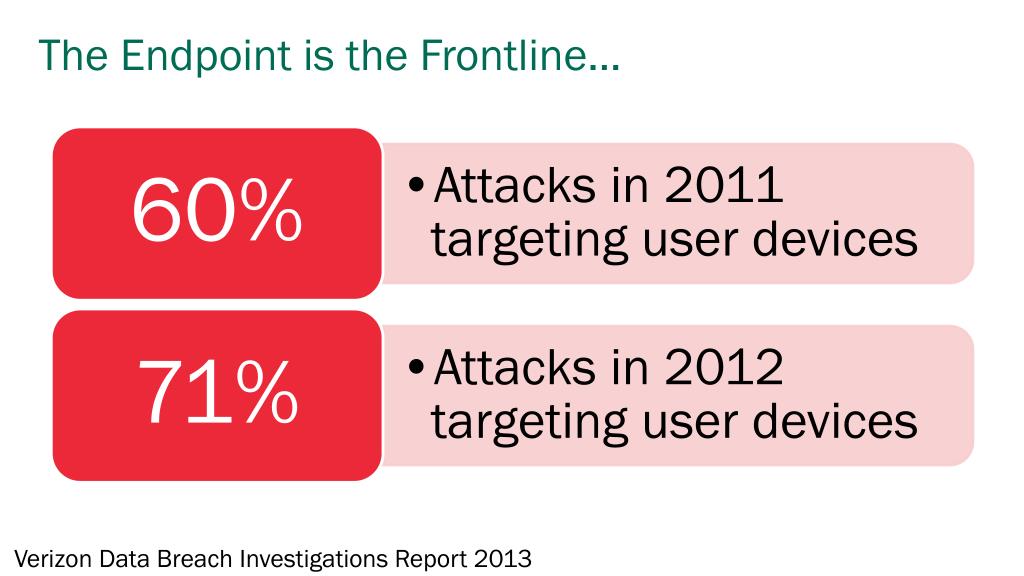 The Endpoint is the Frontline…

60%

• Attacks in 2011 targeting user devices

71%

• Attacks in 2012 targeting user devices

Verizon Data Breach Investigations Report 2013